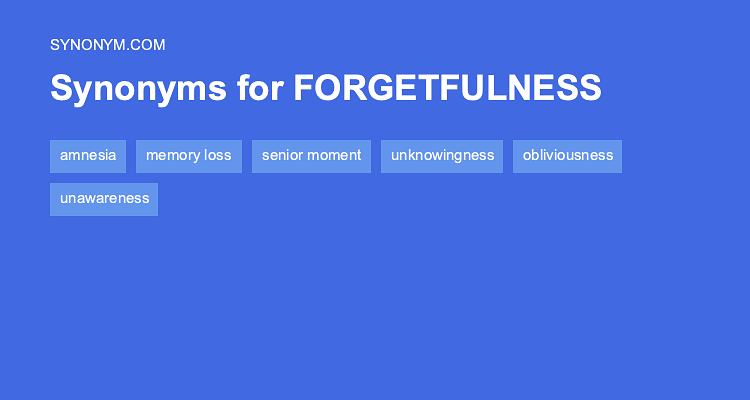 SYNONYM.COM

Synonyms for FORGETFULNESS

amnesia
memory loss
senior moment
unknowingness
obliviousness
unawareness